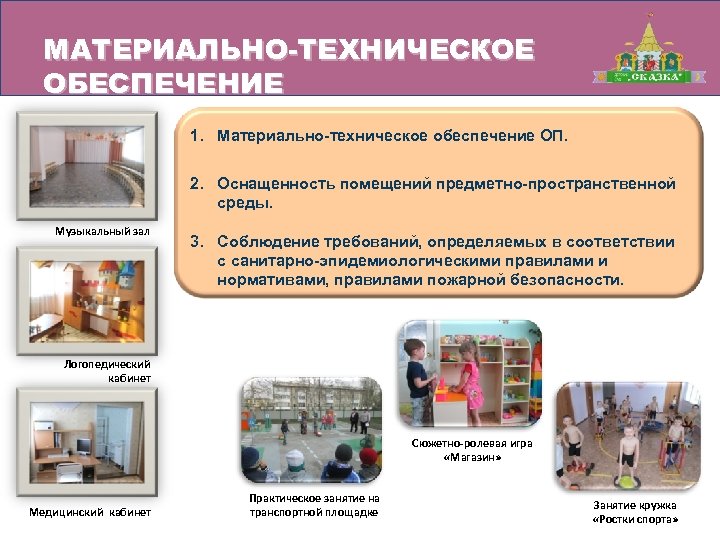 МАТЕРИАЛЬНО-ТЕХНИЧЕСКОЕ ОБЕСПЕЧЕНИЕ

"СКАЗКА"

1. Материально-техническое обеспечение ОП.

2. Оснащенность помещений предметно-пространственной среды.

3. Соблюдение требований, определяемых в соответствии с санитарно-эпидемиологическими правилами и нормативами, правилами пожарной безопасности.

Музыкальный зал

Логопедический кабинет

Медицинский кабинет

Практическое занятие на транспортной площадке

Сюжетно-ролевая игра «Магазин»

Занятие кружка «Ростки спорта»